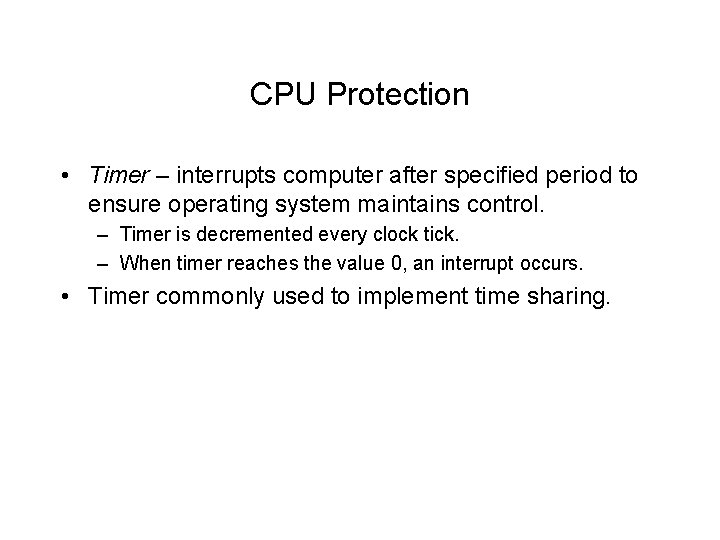 CPU Protection

• Timer – interrupts computer after specified period to ensure operating system maintains control.
– Timer is decremented every clock tick.
– When timer reaches the value 0, an interrupt occurs.
• Timer commonly used to implement time sharing.